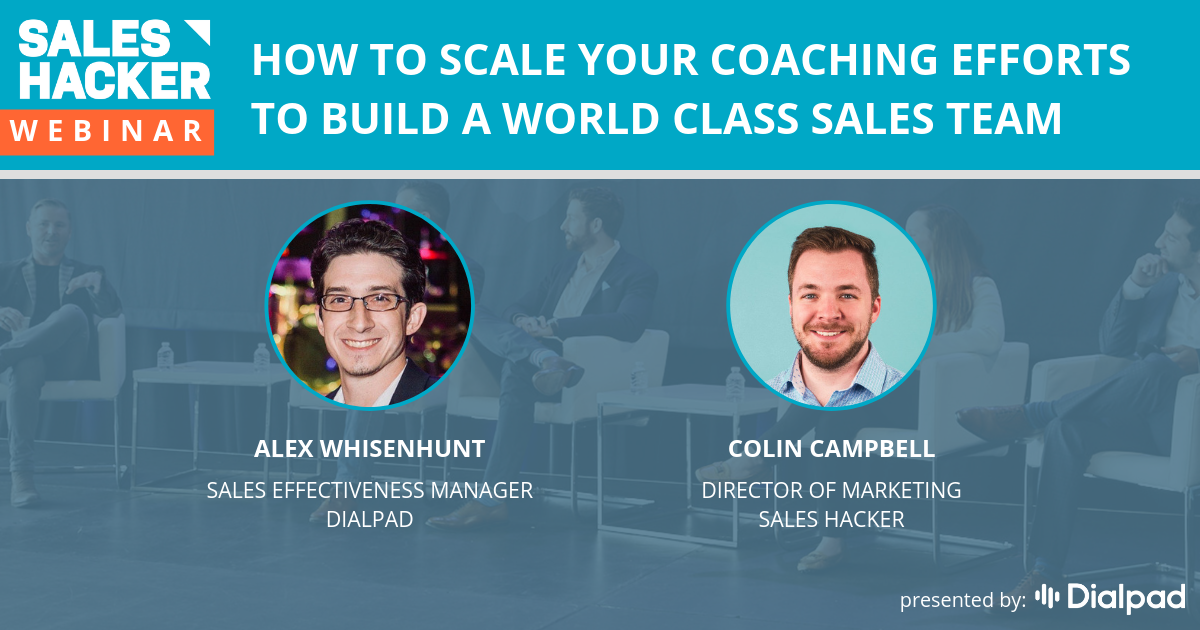 SALES HACKER
WEBINAR

HOW TO SCALE YOUR COACHING EFFORTS TO BUILD A WORLD CLASS SALES TEAM

ALEX WHISENHUNT
SALES EFFECTIVENESS MANAGER
DIALPAD

COLIN CAMPBELL
DIRECTOR OF MARKETING
SALES HACKER

presented by: Dialpad